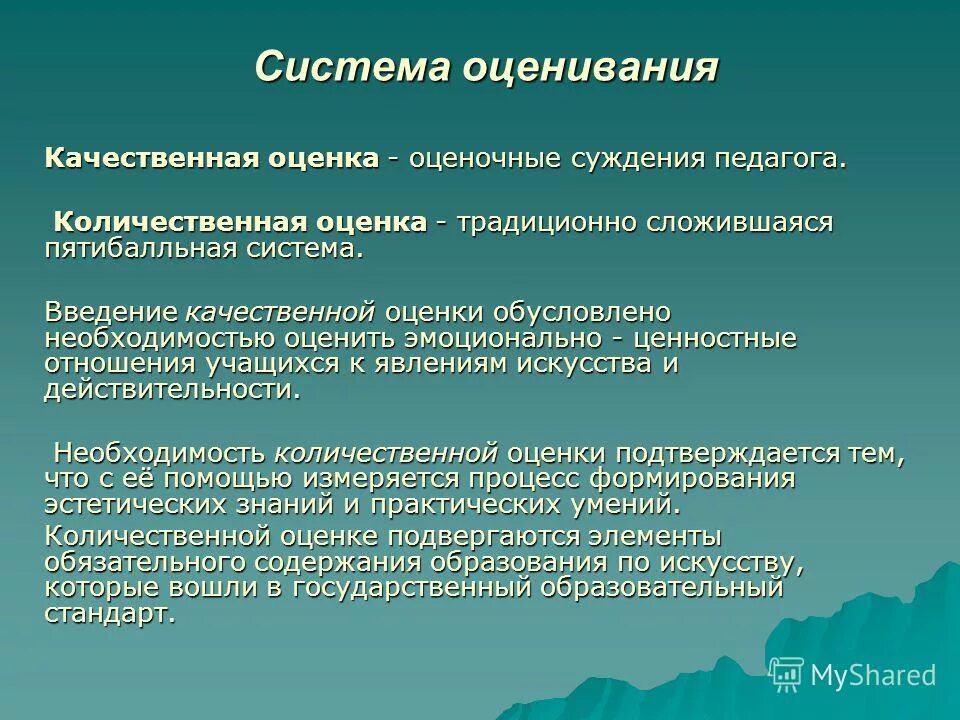 Система оценивания

Качественная оценка - оценочные суждения педагога.

Количественная оценка - традиционно сложившаяся пятибалльная система.

Введение качественной оценки обусловлено необходимостью оценить эмоционально - ценностные отношения учащихся к явлениям искусства и действительности.

Необходимость количественной оценки подтверждается тем, что с её помощью измеряется процесс формирования эстетических знаний и практических умений.

Количественной оценке подвергаются элементы обязательного содержания образования по искусству, которые вошли в государственный образовательный стандарт.

MyShared